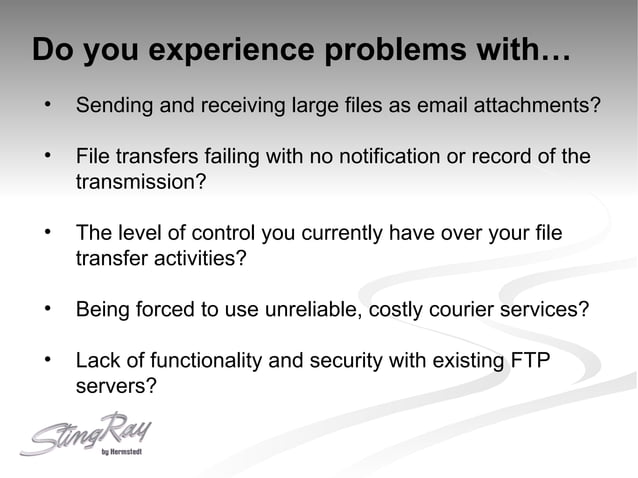 Do you experience problems with…

• Sending and receiving large files as email attachments?

• File transfers failing with no notification or record of the transmission?

• The level of control you currently have over your file transfer activities?

• Being forced to use unreliable, costly courier services?

• Lack of functionality and security with existing FTP servers?

StingRay
by Hermstedt